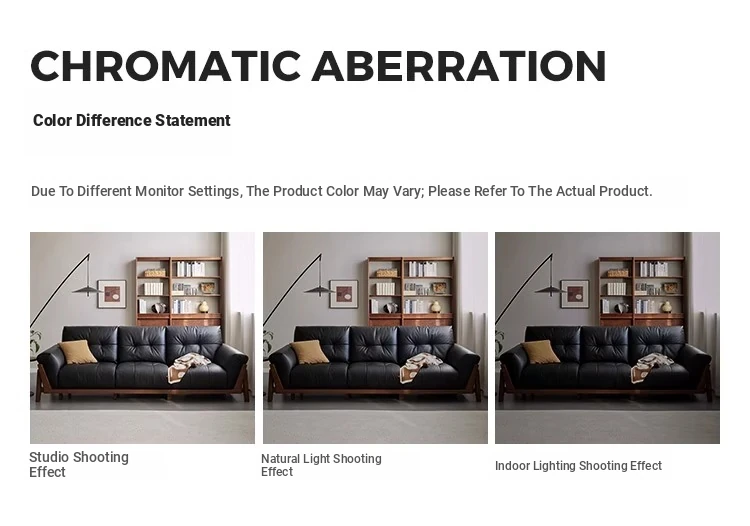 CHROMATIC ABERRATION

Color Difference Statement

Due To Different Monitor Settings, The Product Color May Vary; Please Refer To The Actual Product.

Studio Shooting Effect

Natural Light Shooting Effect

Indoor Lighting Shooting Effect